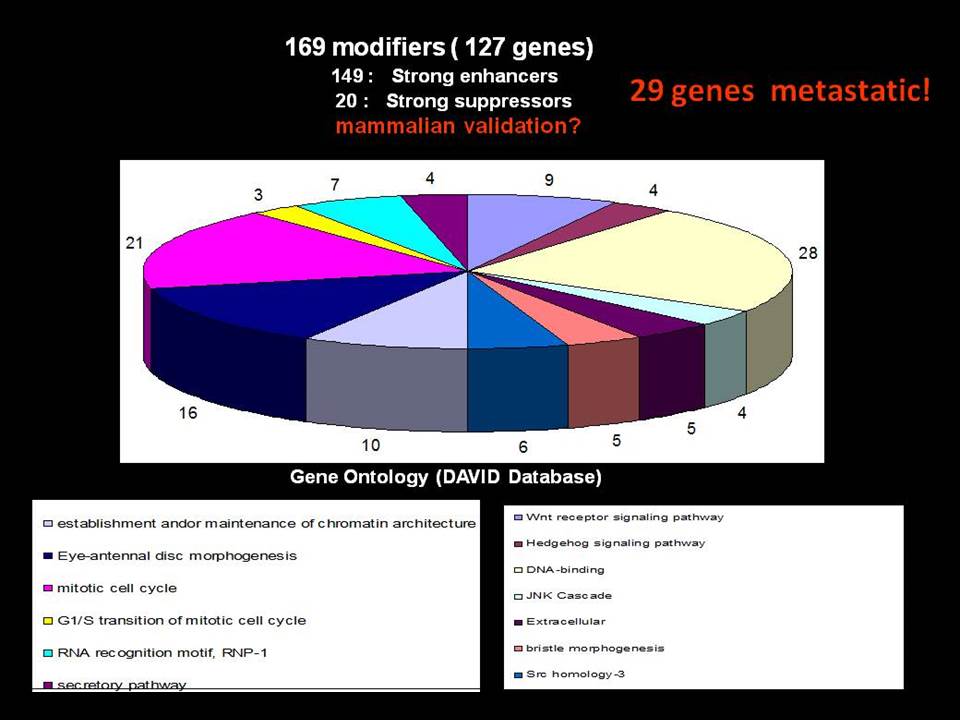 169 modifiers ( 127 genes)
149 : Strong enhancers
20 : Strong suppressors
mammalian validation?

29 genes metastatic!

9
4
28
4
5
5
6
10
16
21
3
7
4

Gene Ontology (DAVID Database)

establishment andor maintenance of chromatin architecture
Eye-antennal disc morphogenesis
mitotic cell cycle
G1/S transition of mitotic cell cycle
RNA recognition motif, RNP-1
secretory pathway

Wnt receptor signaling pathway
Hedgehog signaling pathway
DNA-binding
JNK Cascade
Extracellular
bristle morphogenesis
Src homology-3